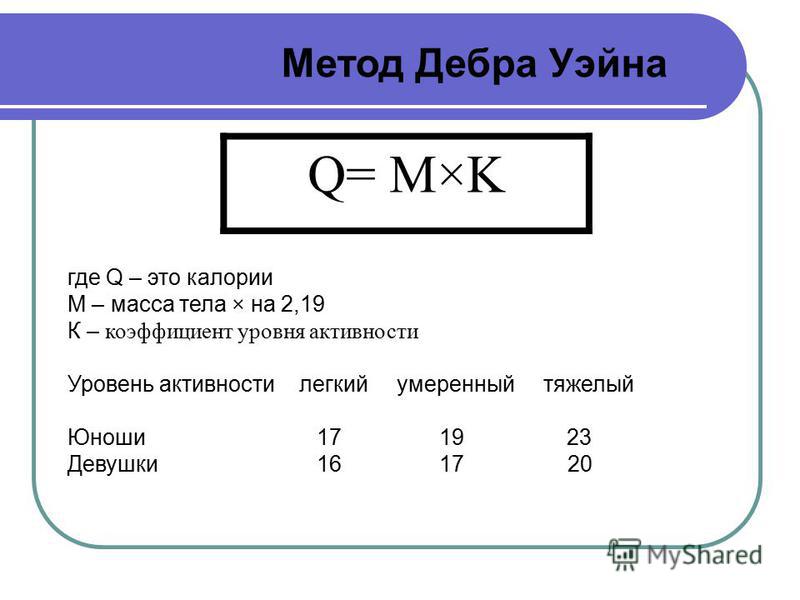 Метод Дебра Уэйна

$Q= M \times K$

где Q – это калории
М – масса тела × на 2,19
К – коэффициент уровня активности

| Уровень активности | легкий | умеренный | тяжелый |
|---|---|---|---|
| Юноши | 17 | 19 | 23 |
| Девушки | 16 | 17 | 20 |

MyShared